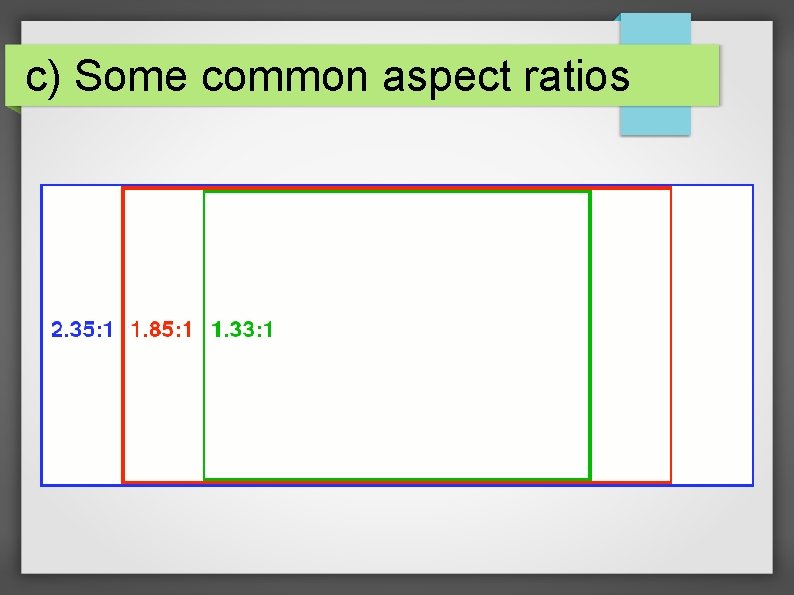 c) Some common aspect ratios

2.35:1 1.85:1 1.33:1